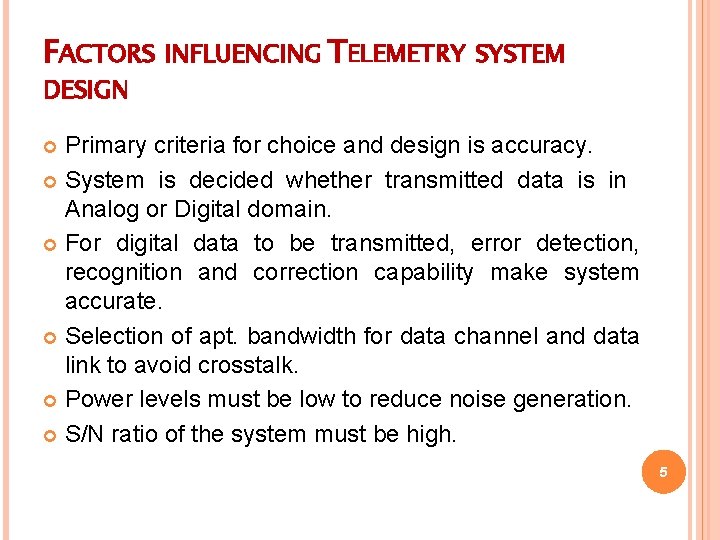 FACTORS INFLUENCING TELEMETRY SYSTEM DESIGN

Primary criteria for choice and design is accuracy.

System is decided whether transmitted data is in Analog or Digital domain.

For digital data to be transmitted, error detection, recognition and correction capability make system accurate.

Selection of apt. bandwidth for data channel and data link to avoid crosstalk.

Power levels must be low to reduce noise generation.

S/N ratio of the system must be high.

5